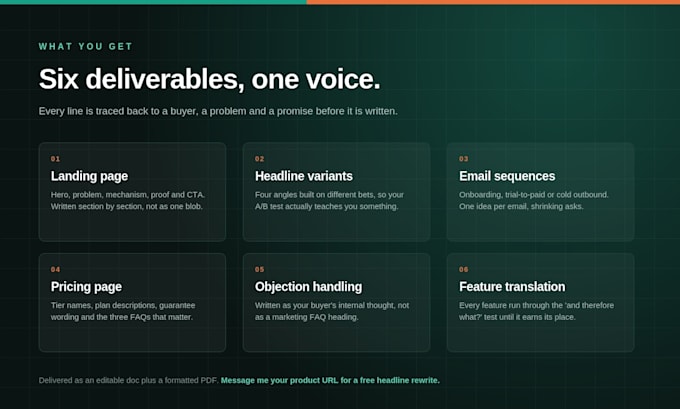 WHAT YOU GET

Six deliverables, one voice.

Every line is traced back to a buyer, a problem and a promise before it is written.

01
Landing page
Hero, problem, mechanism, proof and CTA. Written section by section, not as one blob.

02
Headline variants
Four angles built on different bets, so your A/B test actually teaches you something.

03
Email sequences
Onboarding, trial-to-paid or cold outbound. One idea per email, shrinking asks.

04
Pricing page
Tier names, plan descriptions, guarantee wording and the three FAQs that matter.

05
Objection handling
Written as your buyer's internal thought, not as a marketing FAQ heading.

06
Feature translation
Every feature run through the 'and therefore what?' test until it earns its place.

Delivered as an editable doc plus a formatted PDF. Message me your product URL for a free headline rewrite.